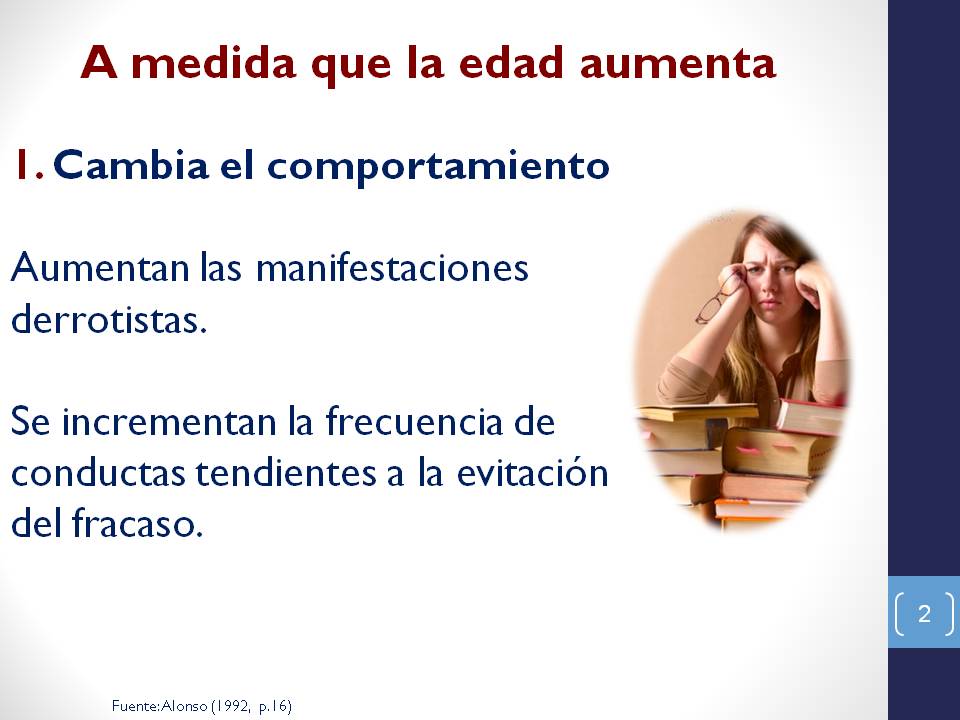 A medida que la edad aumenta

1. Cambia el comportamiento

Aumentan las manifestaciones derrotistas.

Se incrementan la frecuencia de conductas tendientes a la evitación del fracaso.

2

Fuente: Alonso (1992, p.16)